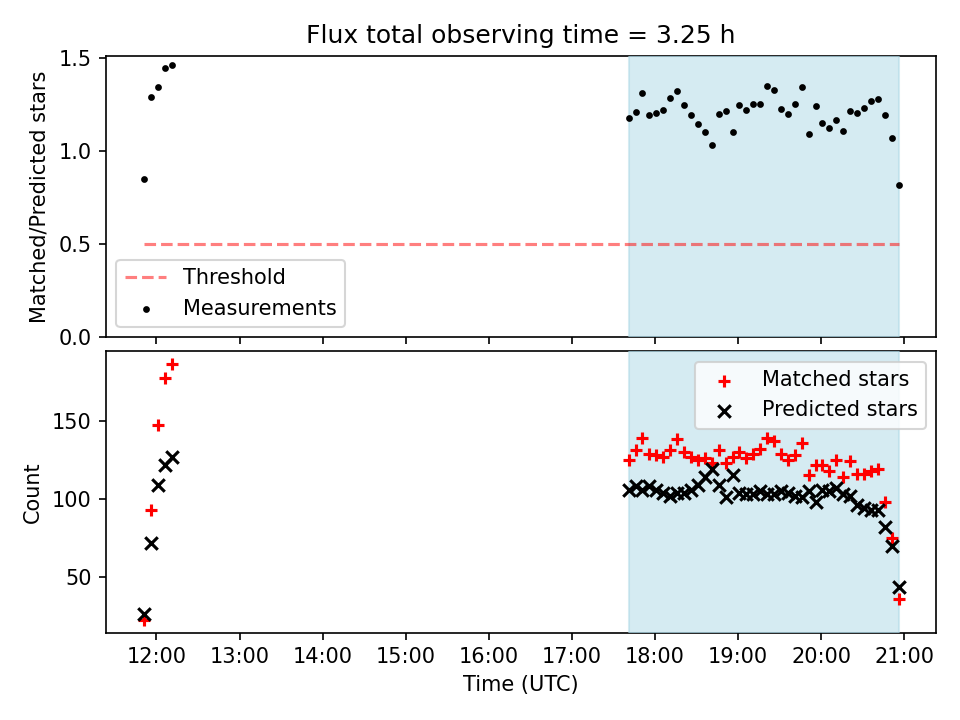 Flux total observing time = 3.25 h

Matched/Predicted stars

1.5
1.0
0.5
0.0

Threshold
Measurements

Count

150
100
50

Matched stars
Predicted stars

12:00 13:00 14:00 15:00 16:00 17:00 18:00 19:00 20:00 21:00

Time (UTC)